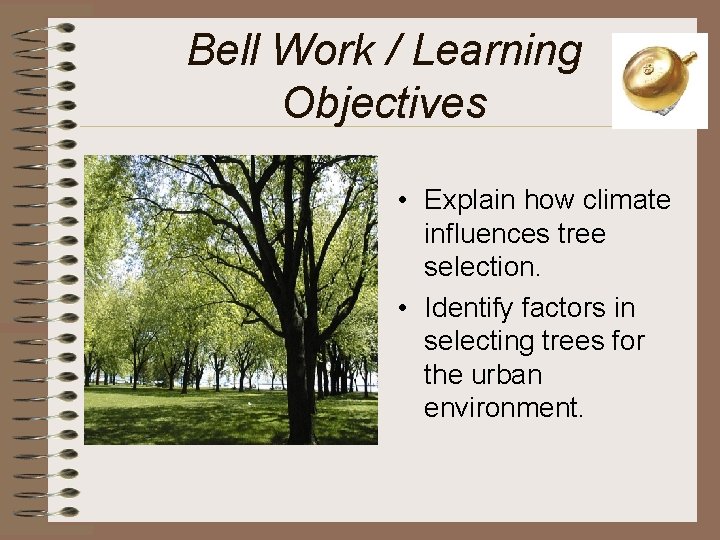 Bell Work / Learning Objectives

• Explain how climate influences tree selection.
• Identify factors in selecting trees for the urban environment.